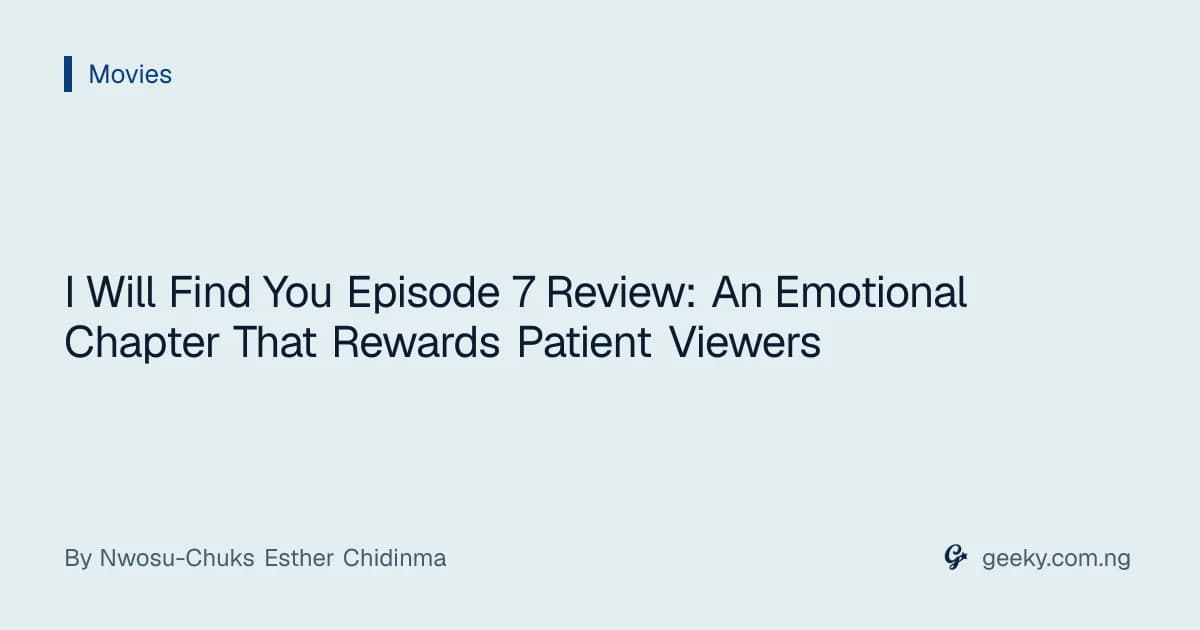 Movies

I Will Find You Episode 7 Review: An Emotional Chapter That Rewards Patient Viewers

By Nwosu-Chuks Esther Chidinma

geeky.com.ng